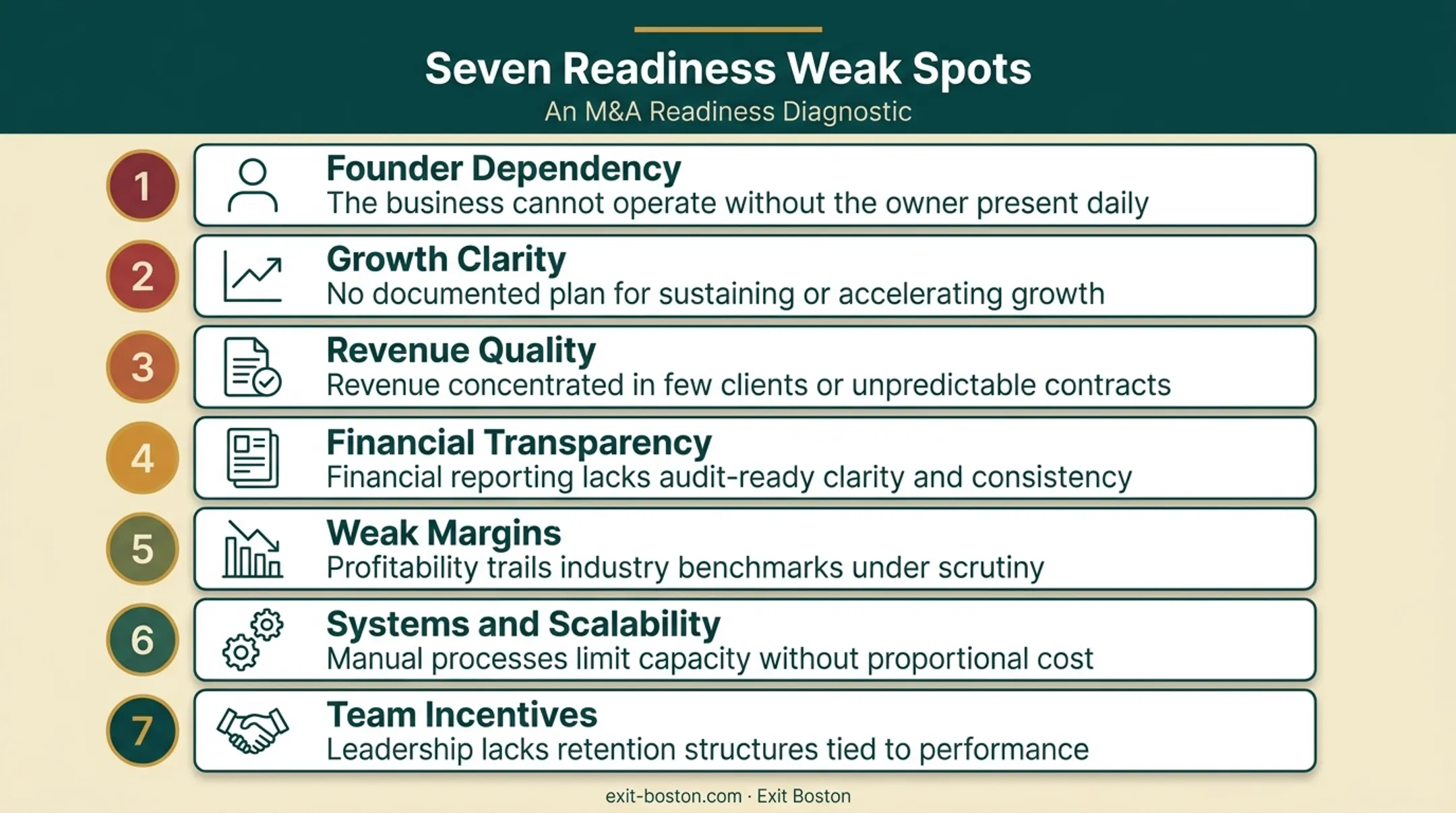 Seven Readiness Weak Spots
An M&A Readiness Diagnostic

1
Founder Dependency
The business cannot operate without the owner present daily

2
Growth Clarity
No documented plan for sustaining or accelerating growth

3
Revenue Quality
Revenue concentrated in few clients or unpredictable contracts

4
Financial Transparency
Financial reporting lacks audit-ready clarity and consistency

5
Weak Margins
Profitability trails industry benchmarks under scrutiny

6
Systems and Scalability
Manual processes limit capacity without proportional cost

7
Team Incentives
Leadership lacks retention structures tied to performance

exit-boston.com · Exit Boston